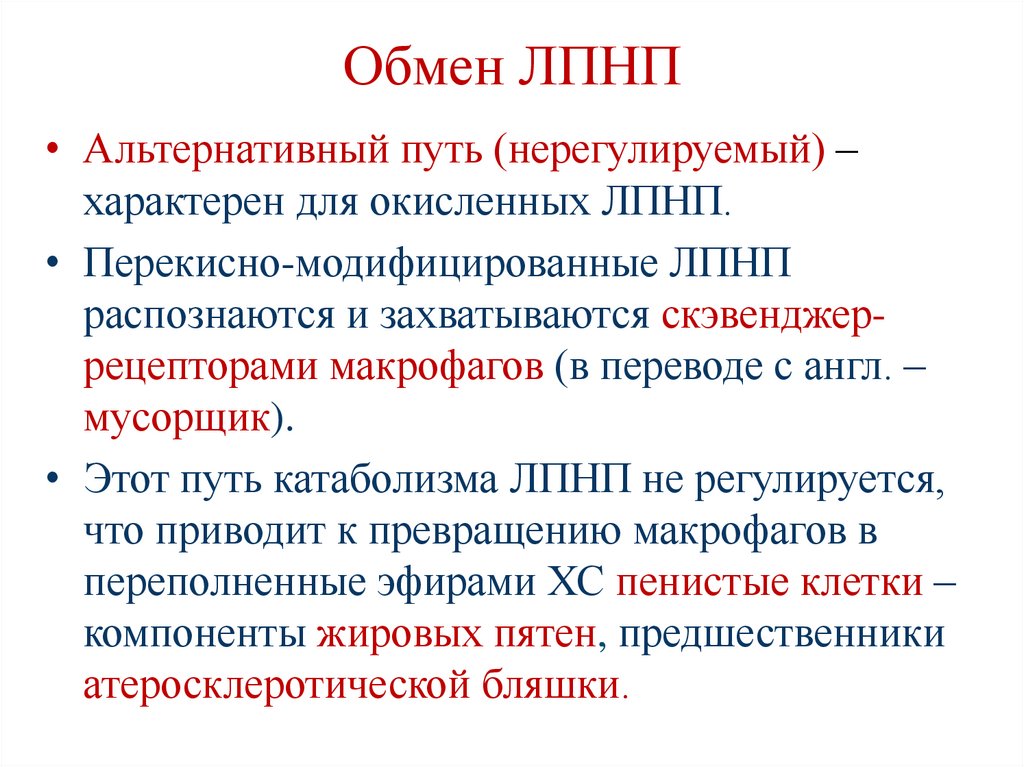 Обмен ЛПНП

• Альтернативный путь (нерегулируемый) – характерен для окисленных ЛПНП.

• Перекисно-модифицированные ЛПНП распознаются и захватываются скэвенджер-рецепторами макрофагов (в переводе с англ. – мусорщик).

• Этот путь катаболизма ЛПНП не регулируется, что приводит к превращению макрофагов в переполненные эфирами ХС пенистые клетки – компоненты жировых пятен, предшественники атеросклеротической бляшки.